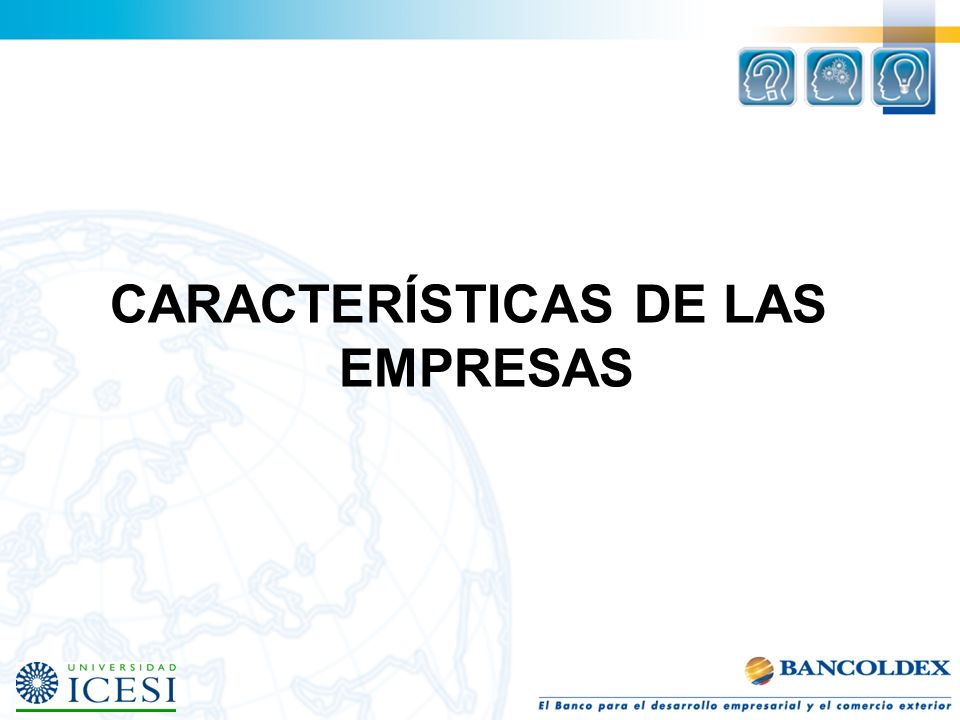 CARACTERÍSTICAS DE LAS EMPRESAS

UNIVERSIDAD
ICESI

BANCOLDEX
El Banco para el desarrollo empresarial y el comercio exterior